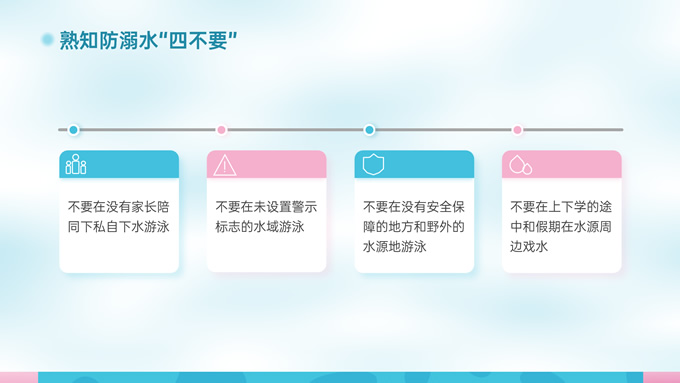 熟知防溺水“四不要”

不要在没有家长陪同下私自下水游泳

不要在未设置警示标志的水域游泳

不要在没有安全保障的地方和野外的水源地游泳

不要在上下学的途中和假期在水源周边戏水